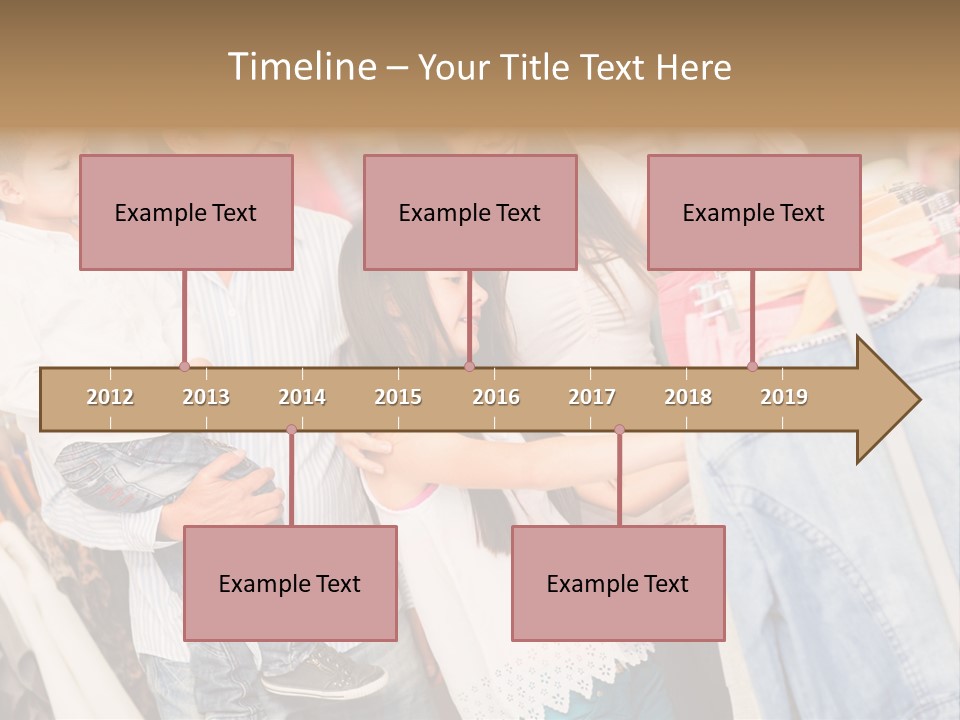 Timeline – Your Title Text Here

Example Text

Example Text

Example Text

2012 2013 2014 2015 2016 2017 2018 2019

Example Text

Example Text